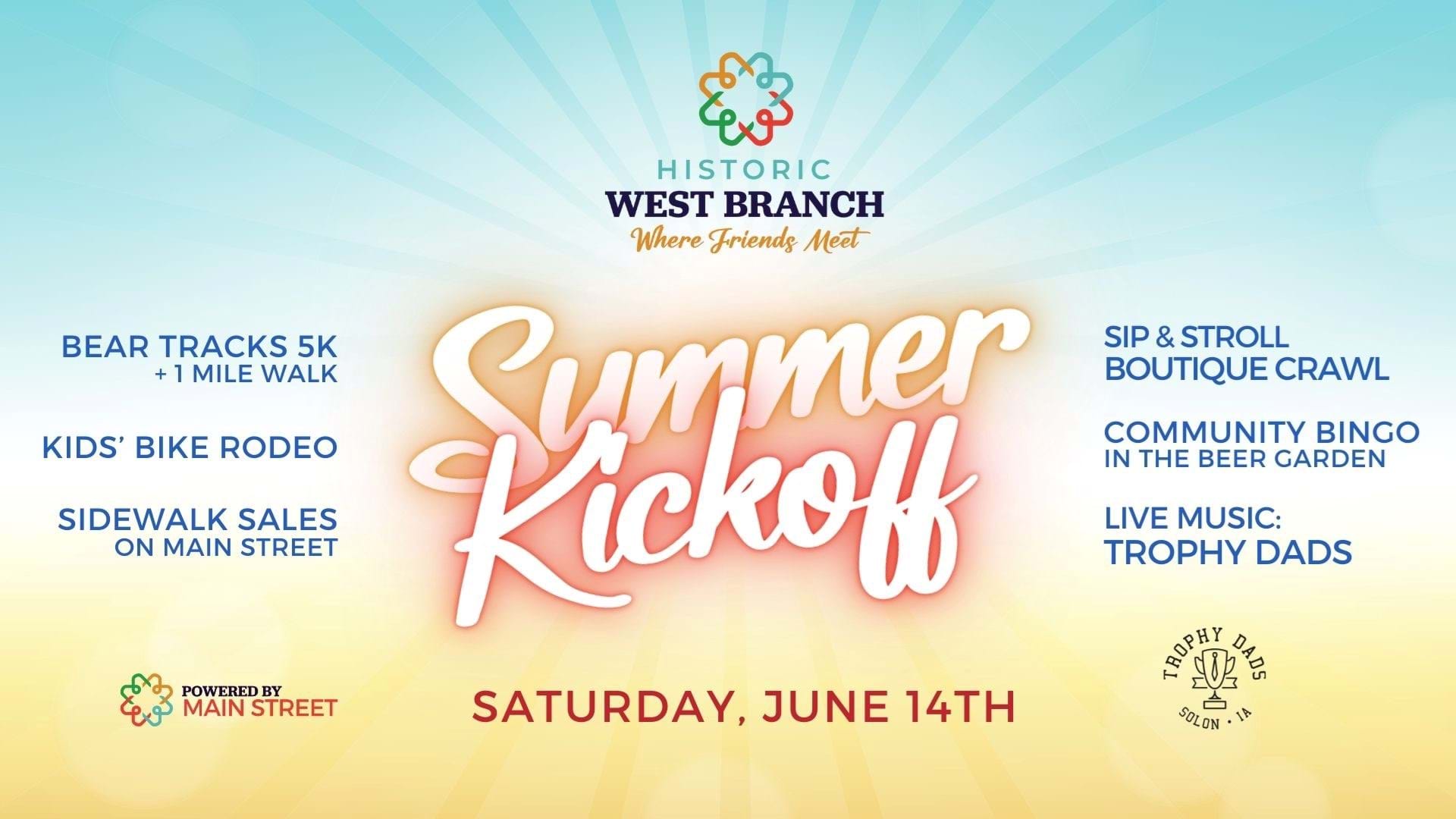 HISTORIC
WEST BRANCH
Where Friends Meet

BEAR TRACKS 5K
+ 1 MILE WALK

KIDS' BIKE RODEO

SIDEWALK SALES
ON MAIN STREET

Summer Kickoff

SIP & STROLL
BOUTIQUE CRAWL

COMMUNITY BINGO
IN THE BEER GARDEN

LIVE MUSIC:
TROPHY DADS

POWERED BY
MAIN STREET

SATURDAY, JUNE 14TH

TROPHY DADS
SOLON • IA